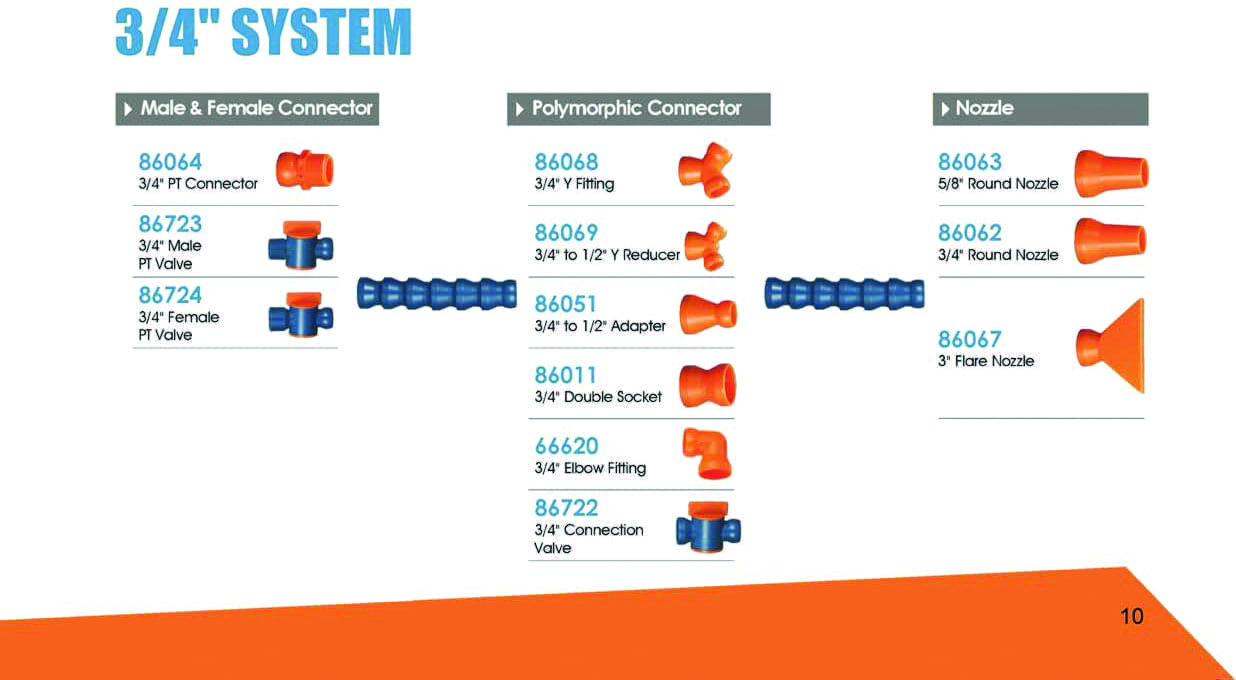 3/4" SYSTEM

Male & Female Connector

86064
3/4" PT Connector

86723
3/4" Male PT Valve

86724
3/4" Female PT Valve

Polymorphic Connector

86068
3/4" Y Fitting

86069
3/4" to 1/2" Y Reducer

86051
3/4" to 1/2" Adapter

86011
3/4" Double Socket

66620
3/4" Elbow Fitting

86722
3/4" Connection Valve

Nozzle

86063
5/8" Round Nozzle

86062
3/4" Round Nozzle

86067
3" Flare Nozzle

10